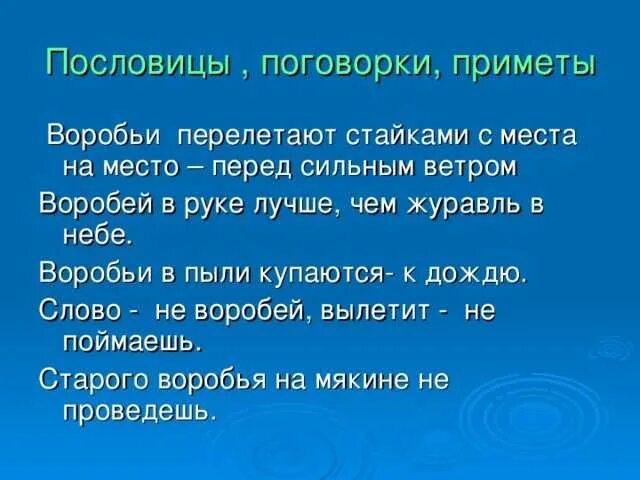 Пословицы , поговорки, приметы

Воробьи перелетают стайками с места на место – перед сильным ветром

Воробей в руке лучше, чем журавль в небе.

Воробьи в пыли купаются- к дождю.

Слово - не воробей, вылетит - не поймаешь.

Старого воробья на мякине не проведешь.